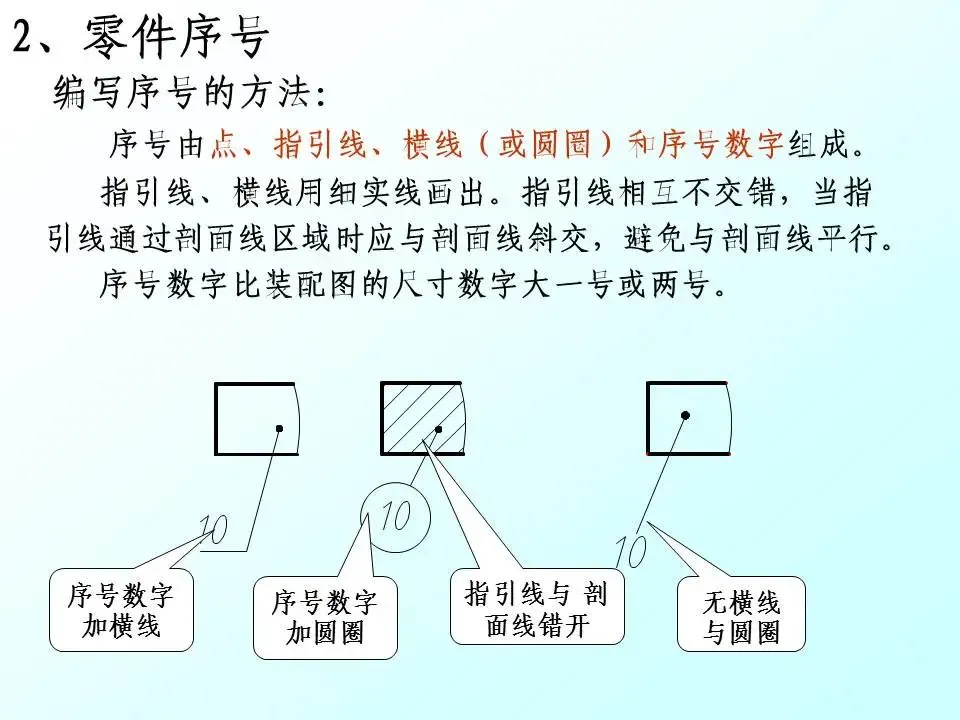 2、零件序号

编写序号的方法：

序号由点、指引线、横线（或圆圈）和序号数字组成。

指引线、横线用细实线画出。指引线相互不交错，当指引线通过剖面线区域时应与剖面线斜交，避免与剖面线平行。

序号数字比装配图的尺寸数字大一号或两号。

10

10

10

序号数字加横线

序号数字加圆圈

指引线与 剖面线错开

无横线与圆圈